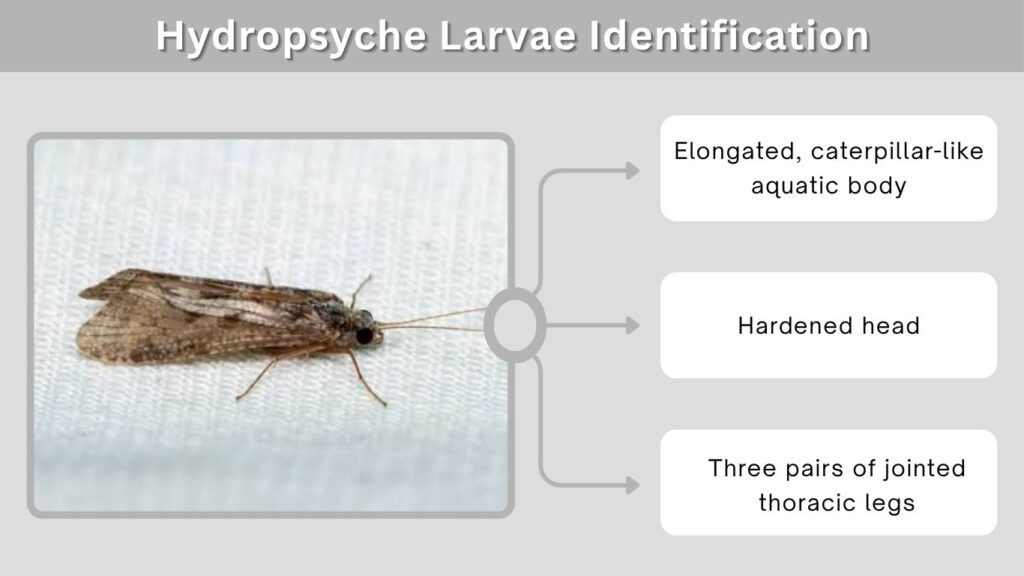 Hydropsyche Larvae Identification

Elongated, caterpillar-like aquatic body

Hardened head

Three pairs of jointed thoracic legs